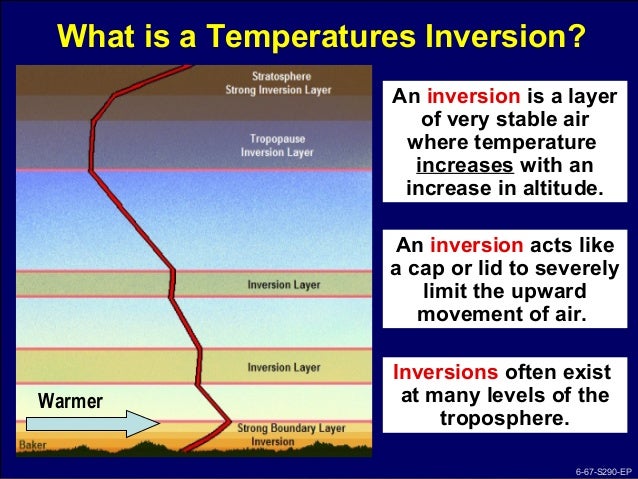 What is a Temperatures Inversion?

Stratosphere
Strong Inversion Layer

Tropopause
Inversion Layer

Inversion Layer

Inversion Layer

Warmer

Strong Boundary Layer
Inversion

Baker

An inversion is a layer of very stable air where temperature increases with an increase in altitude.

An inversion acts like a cap or lid to severely limit the upward movement of air.

Inversions often exist at many levels of the troposphere.

6-67-S290-EP